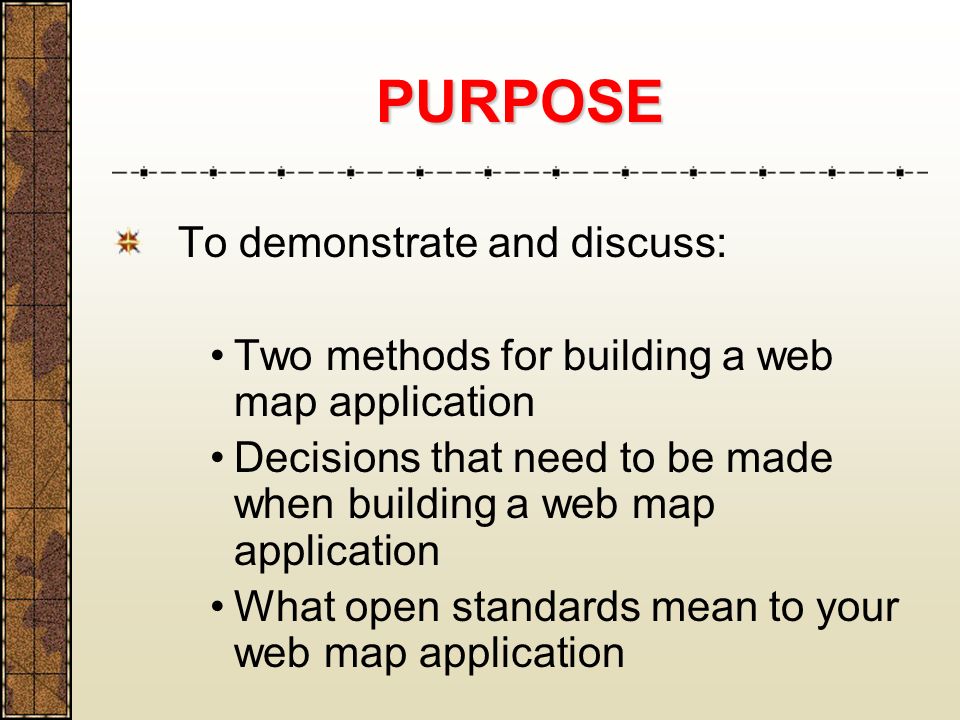 PURPOSE

To demonstrate and discuss:

• Two methods for building a web map application
• Decisions that need to be made when building a web map application
• What open standards mean to your web map application